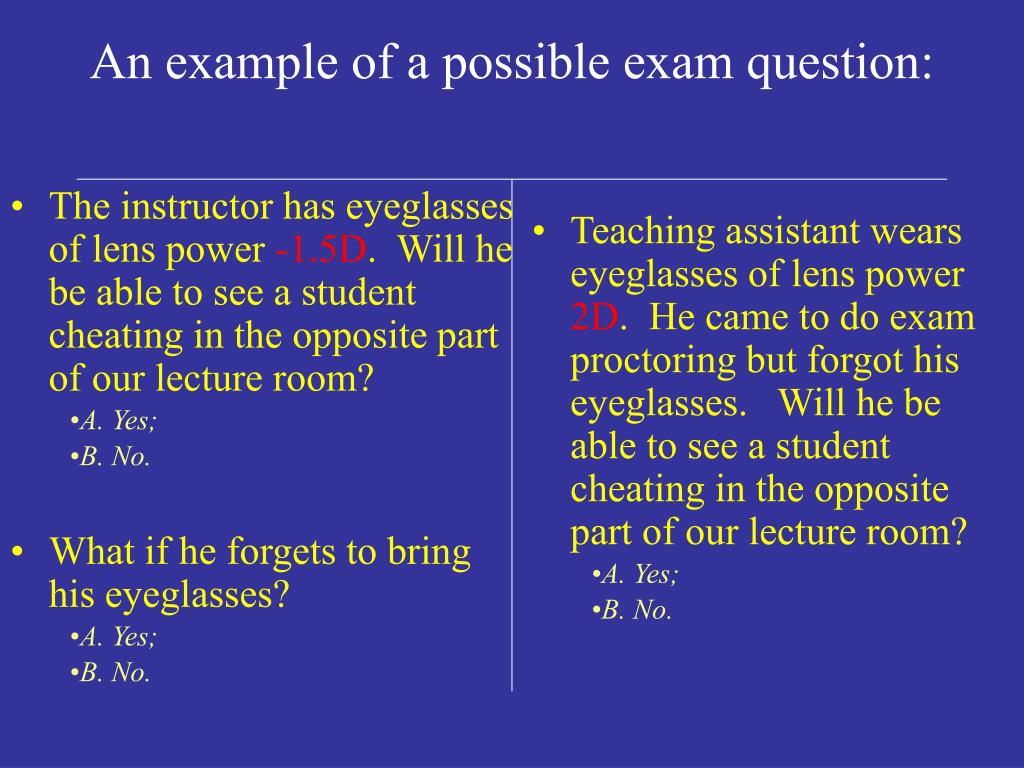 An example of a possible exam question:

• The instructor has eyeglasses of lens power -1.5D. Will he be able to see a student cheating in the opposite part of our lecture room?
•A. Yes;
•B. No.

• What if he forgets to bring his eyeglasses?
•A. Yes;
•B. No.

• Teaching assistant wears eyeglasses of lens power 2D. He came to do exam proctoring but forgot his eyeglasses. Will he be able to see a student cheating in the opposite part of our lecture room?
•A. Yes;
•B. No.